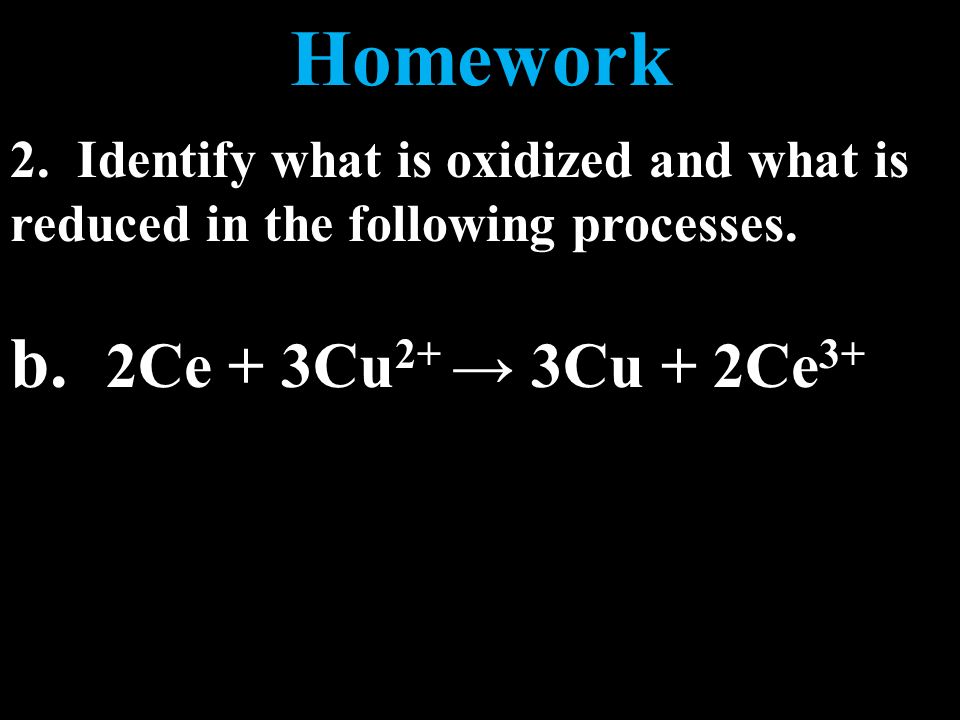 Homework

2. Identify what is oxidized and what is reduced in the following processes.

b. $2Ce + 3Cu^{2+} \rightarrow 3Cu + 2Ce^{3+}$